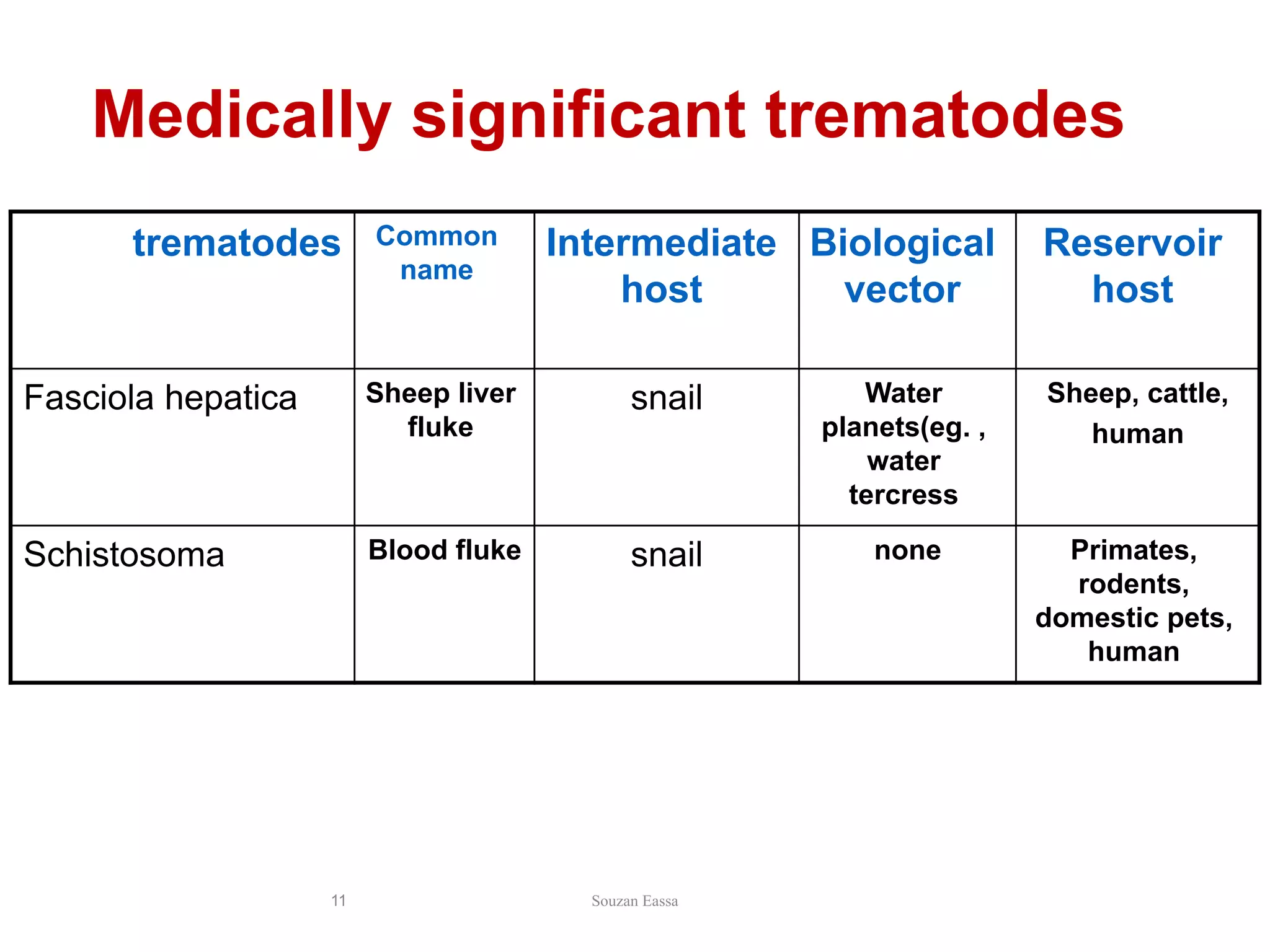 Medically significant trematodes

| trematodes | Common name | Intermediate host | Biological vector | Reservoir host |
|---|---|---|---|---|
| Fasciola hepatica | Sheep liver fluke | snail | Water planets(eg. , water tercress | Sheep, cattle, human |
| Schistosoma | Blood fluke | snail | none | Primates, rodents, domestic pets, human |

11

Souzan Eassa